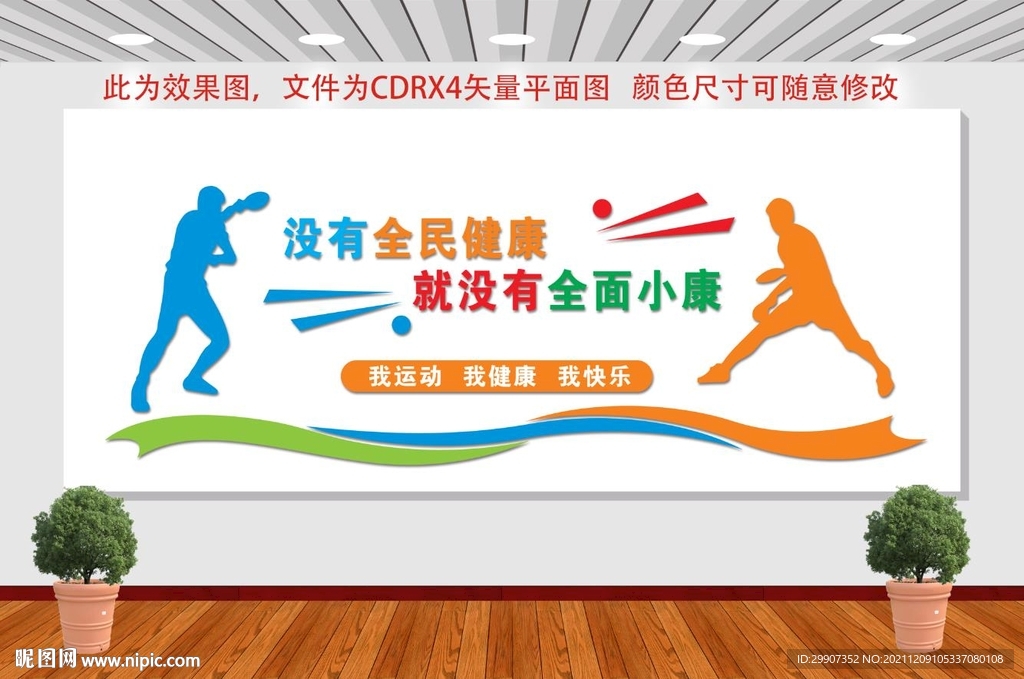 此为效果图，文件为CDRX4矢量平面图 颜色尺寸可随意修改

没有全民健康
就没有全面小康

我运动 我健康 我快乐

昵图网 www.nipic.com

ID:29907352 NO:20211209105337080108